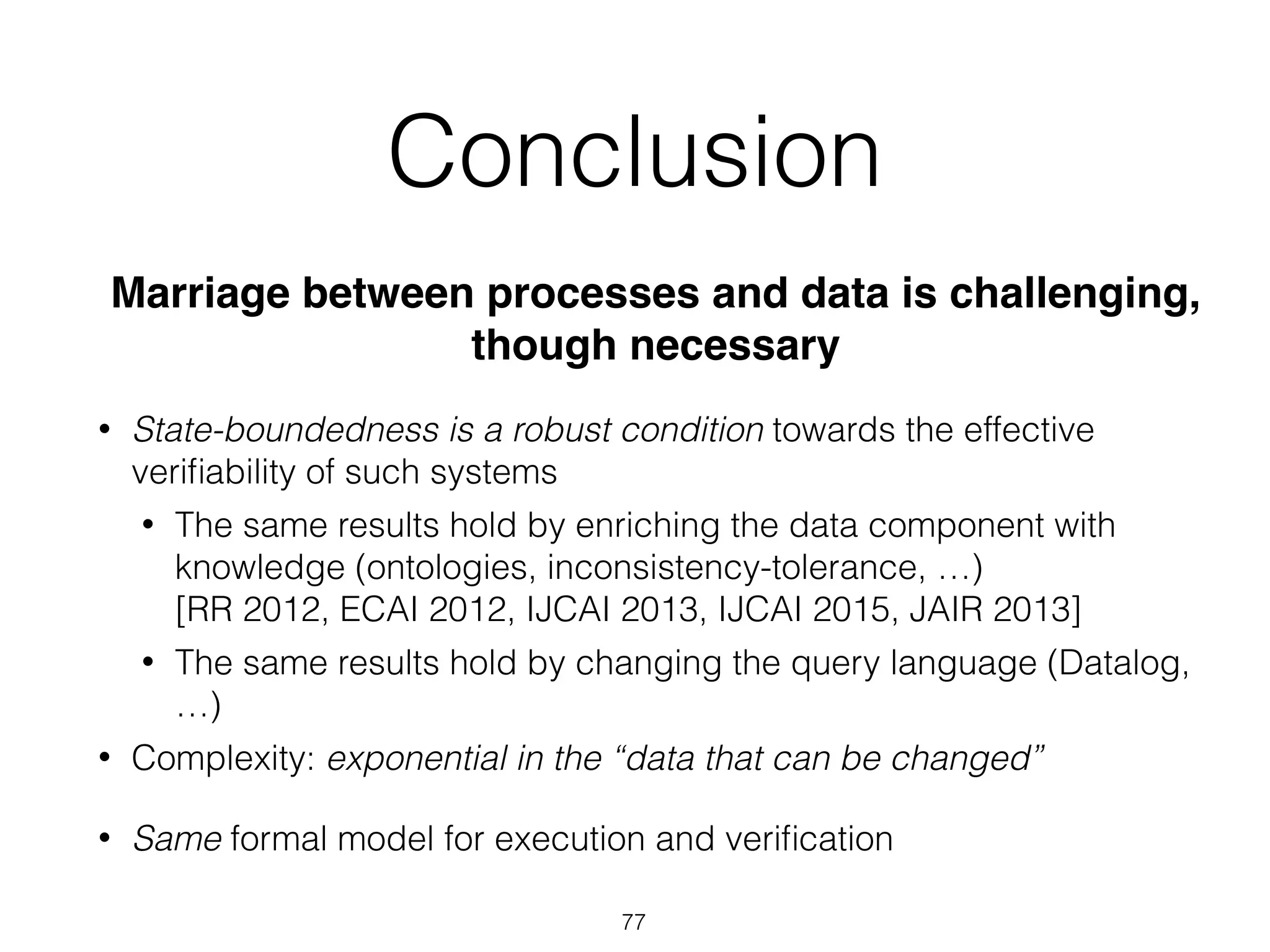 Conclusion

Marriage between processes and data is challenging, though necessary

• State-boundedness is a robust condition towards the effective verifiability of such systems

• The same results hold by enriching the data component with knowledge (ontologies, inconsistency-tolerance, …) [RR 2012, ECAI 2012, IJCAI 2013, IJCAI 2015, JAIR 2013]

• The same results hold by changing the query language (Datalog, …)

• Complexity: exponential in the “data that can be changed”

• Same formal model for execution and verification

77